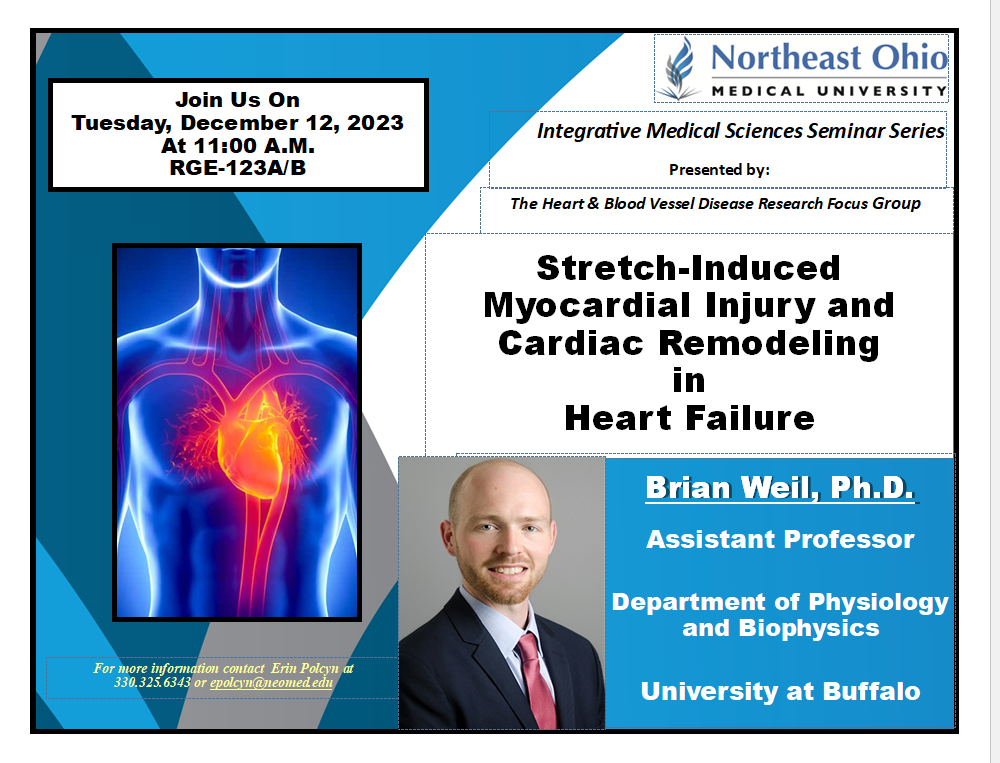 Join Us On
Tuesday, December 12, 2023
At 11:00 A.M.
RGE-123A/B

Northeast Ohio
MEDICAL UNIVERSITY

Integrative Medical Sciences Seminar Series

Presented by:

The Heart & Blood Vessel Disease Research Focus Group

Stretch-Induced Myocardial Injury and Cardiac Remodeling in Heart Failure

Brian Weil, Ph.D.

Assistant Professor

Department of Physiology and Biophysics

University at Buffalo

For more information contact Erin Polcyn at 330.325.6343 or epolcyn@neomed.edu